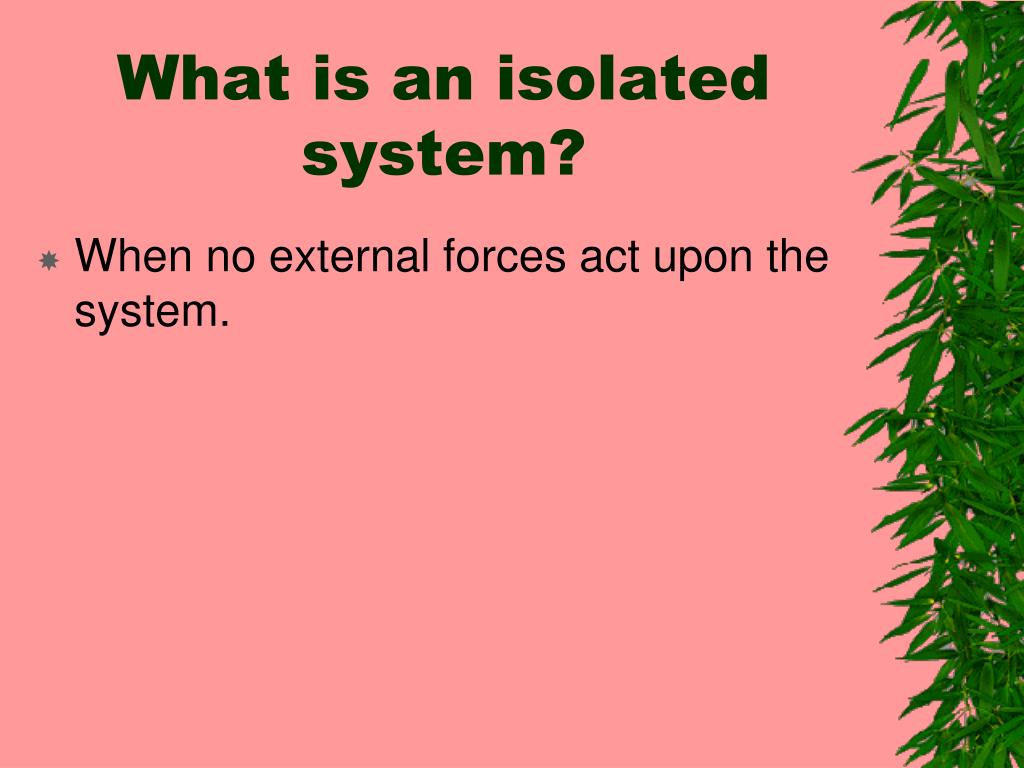 What is an isolated system?

When no external forces act upon the system.